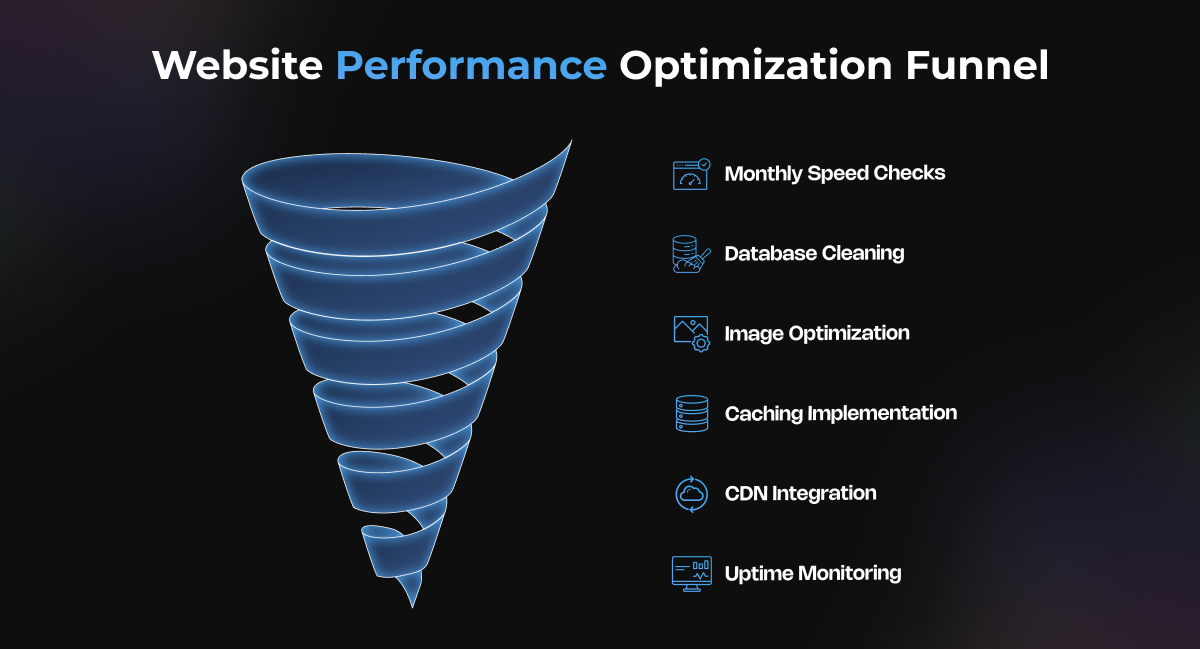 Website Performance Optimization Funnel

Monthly Speed Checks

Database Cleaning

Image Optimization

Caching Implementation

CDN Integration

Uptime Monitoring